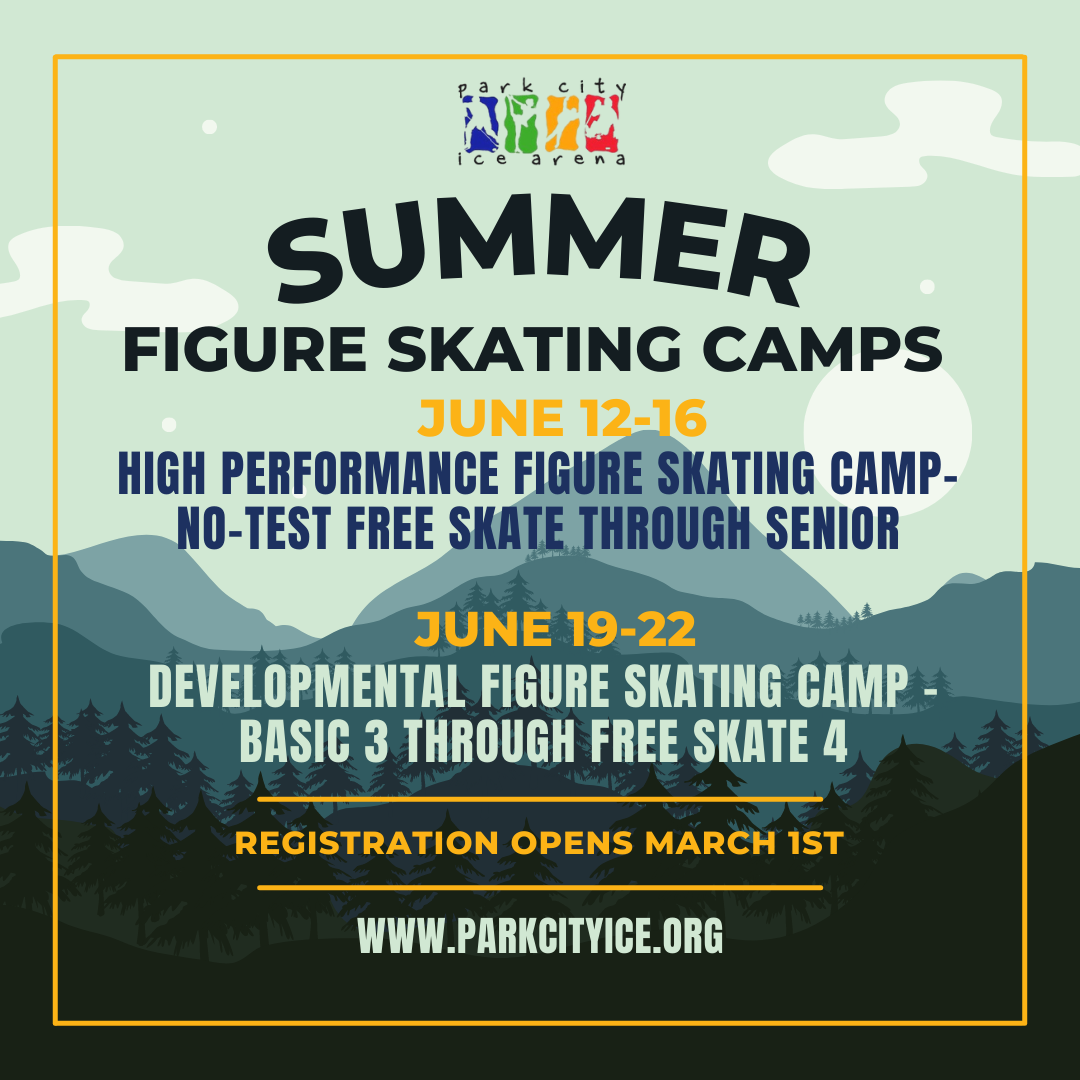 park city
ice arena

SUMMER
FIGURE SKATING CAMPS

JUNE 12-16
HIGH PERFORMANCE FIGURE SKATING CAMP- NO-TEST FREE SKATE THROUGH SENIOR

JUNE 19-22
DEVELOPMENTAL FIGURE SKATING CAMP - BASIC 3 THROUGH FREE SKATE 4

REGISTRATION OPENS MARCH 1ST

WWW.PARKCITYICE.ORG